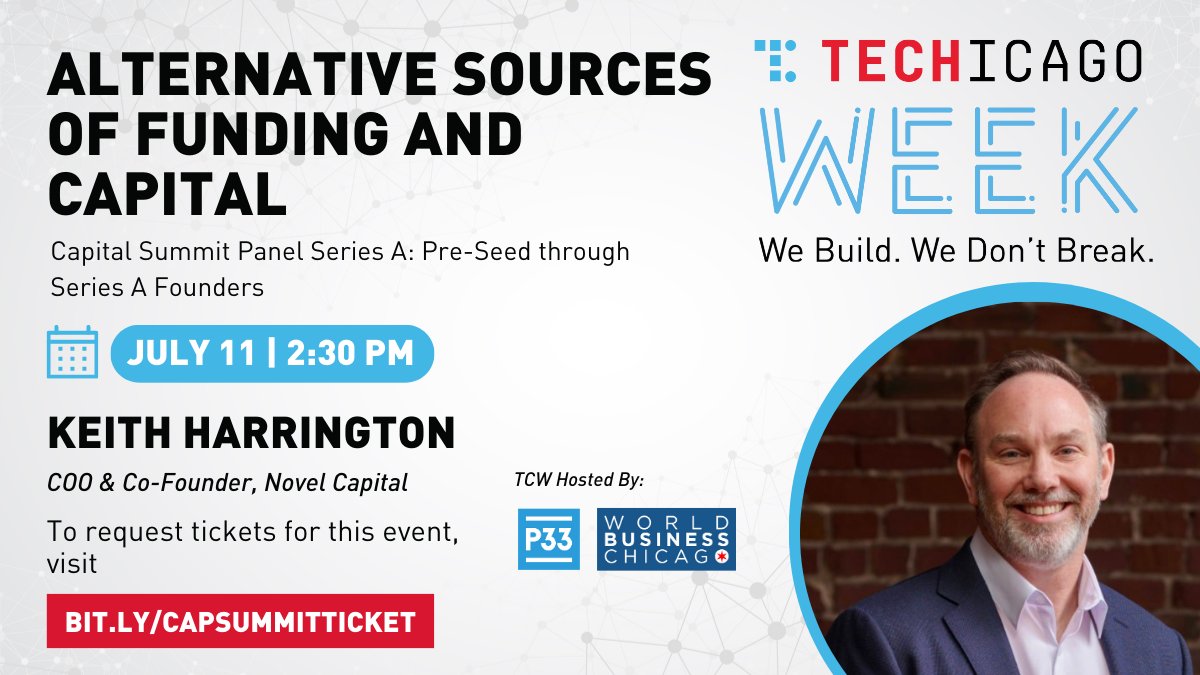 ALTERNATIVE SOURCES OF FUNDING AND CAPITAL

Capital Summit Panel Series A: Pre-Seed through Series A Founders

JULY 11 | 2:30 PM

KEITH HARRINGTON

COO & Co-Founder, Novel Capital

To request tickets for this event, visit

BIT.LY/CAPSUMMITTICKET

TECHICAGO WEEK

We Build. We Don't Break.

TCW Hosted By:

P33

WORLD BUSINESS CHICAGO